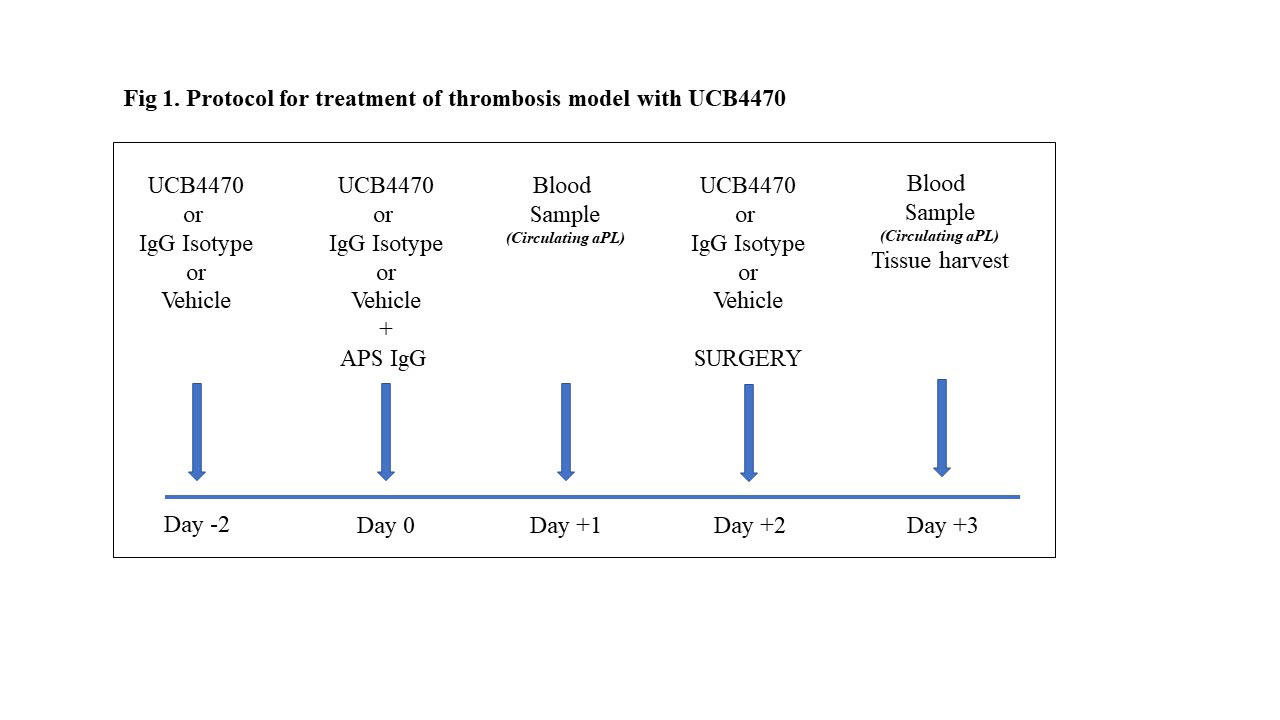 Fig 1. Protocol for treatment of thrombosis model with UCB4470

UCB4470
or
IgG Isotype
or
Vehicle

UCB4470
or
IgG Isotype
or
Vehicle
+
APS IgG

Blood
Sample
(Circulating aPL)

UCB4470
or
IgG Isotype
or
Vehicle

SURGERY

Blood
Sample
(Circulating aPL)
Tissue harvest

Day -2

Day 0

Day +1

Day +2

Day +3